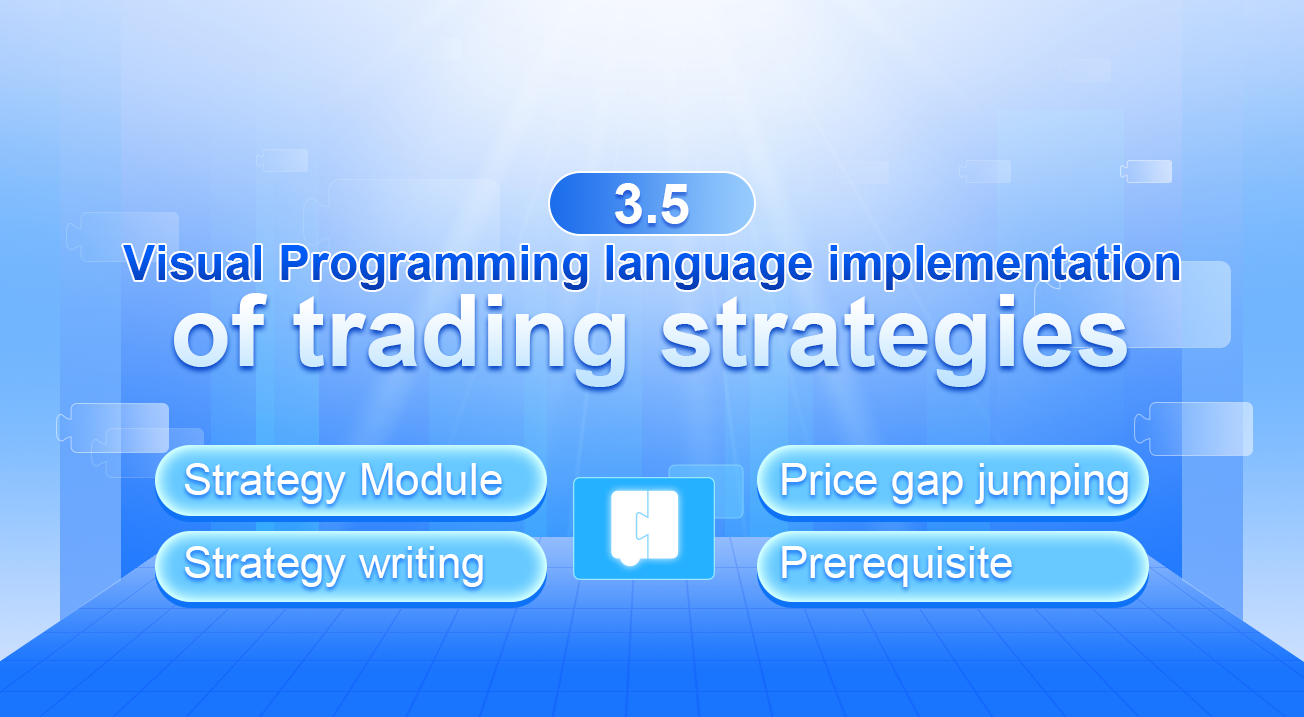 3.5

Visual Programming language implementation of trading strategies

Strategy Module

Strategy writing

Price gap jumping

Prerequisite